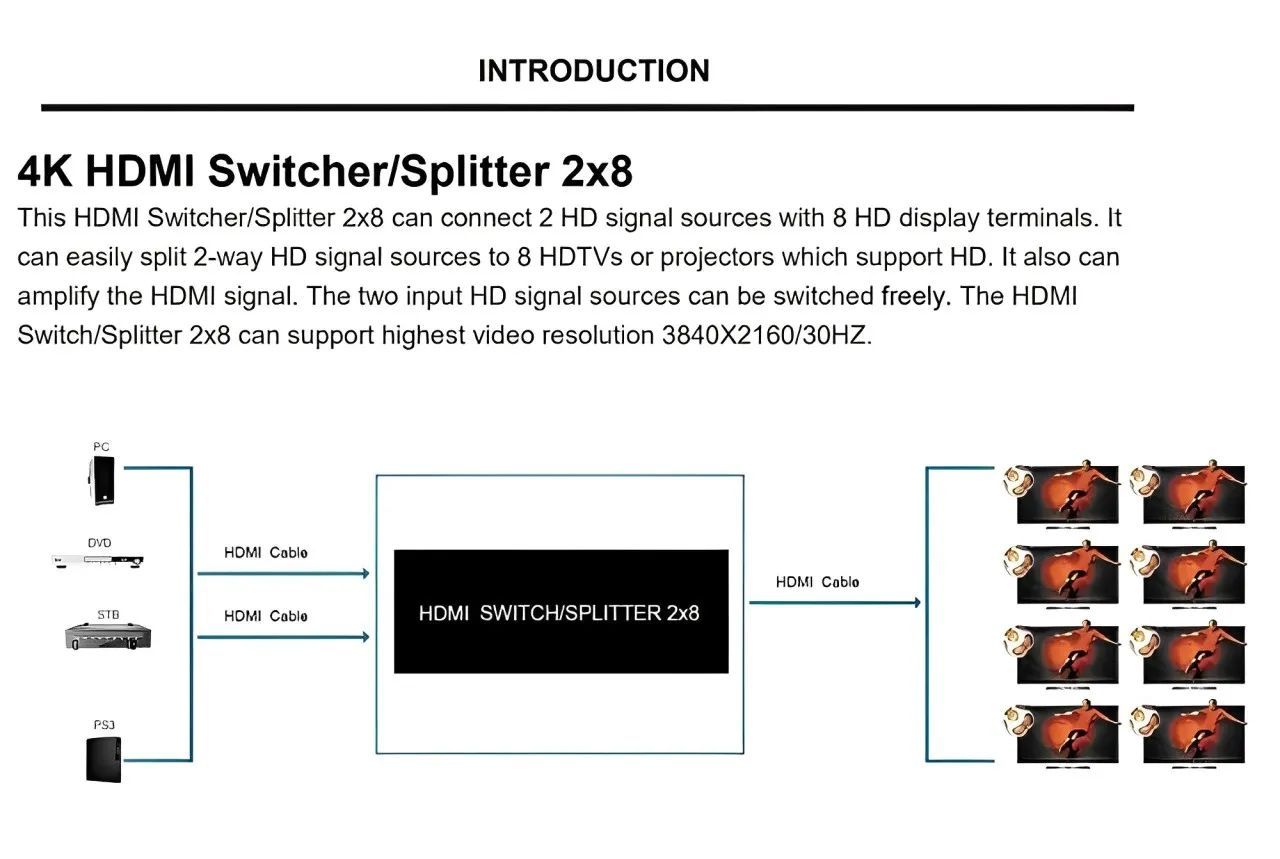 INTRODUCTION

4K HDMI Switcher/Splitter 2x8

This HDMI Switcher/Splitter 2x8 can connect 2 HD signal sources with 8 HD display terminals. It can easily split 2-way HD signal sources to 8 HDTVs or projectors which support HD. It also can amplify the HDMI signal. The two input HD signal sources can be switched freely. The HDMI Switch/Splitter 2x8 can support highest video resolution 3840X2160/30HZ.

PC

DVD

STB

PS3

HDMI Cable

HDMI Cable

HDMI SWITCH/SPLITTER 2x8

HDMI Cable